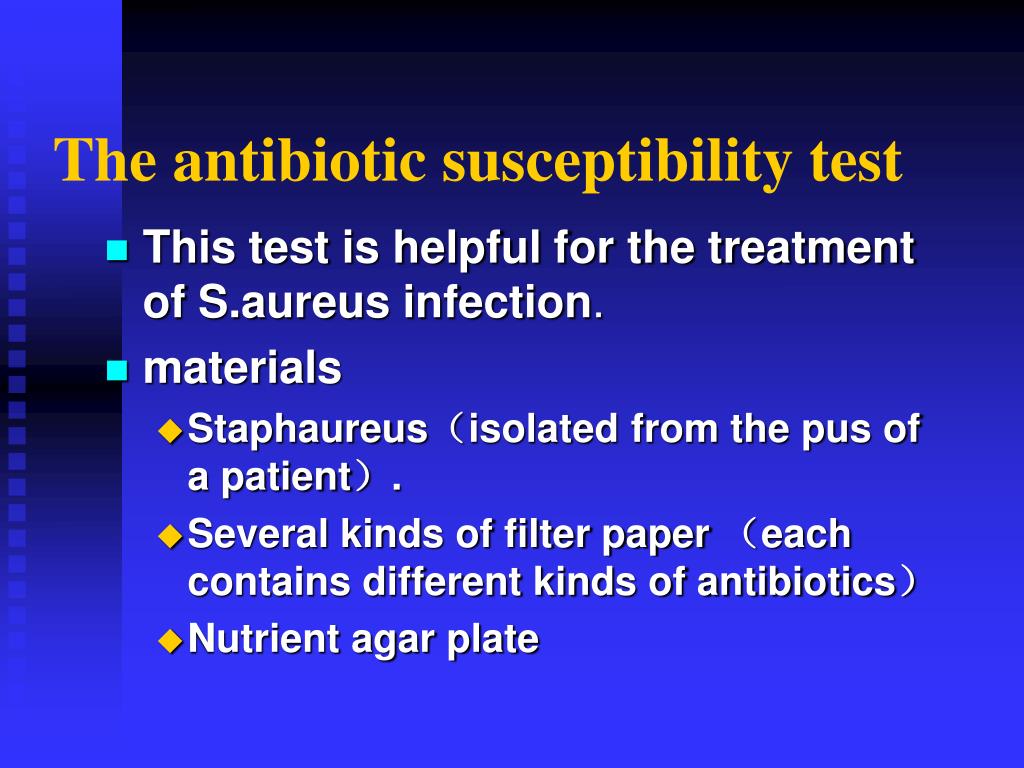 The antibiotic susceptibility test

This test is helpful for the treatment of S.aureus infection.

materials

Staphaureus（isolated from the pus of a patient）.

Several kinds of filter paper （each contains different kinds of antibiotics）

Nutrient agar plate